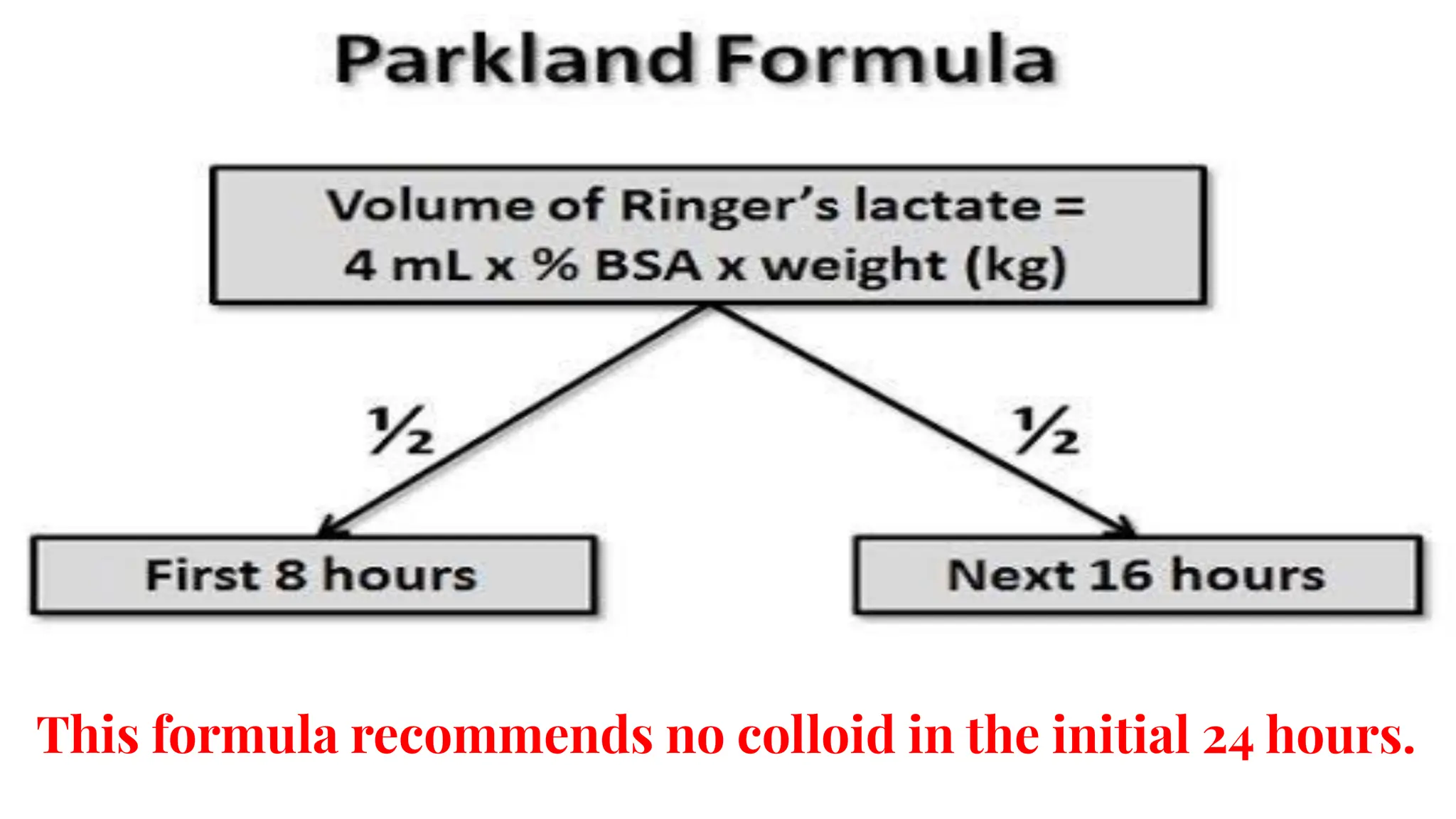 Parkland Formula

Volume of Ringer's lactate = 4 mL x % BSA x weight (kg)

½

½

First 8 hours

Next 16 hours

This formula recommends no colloid in the initial 24 hours.